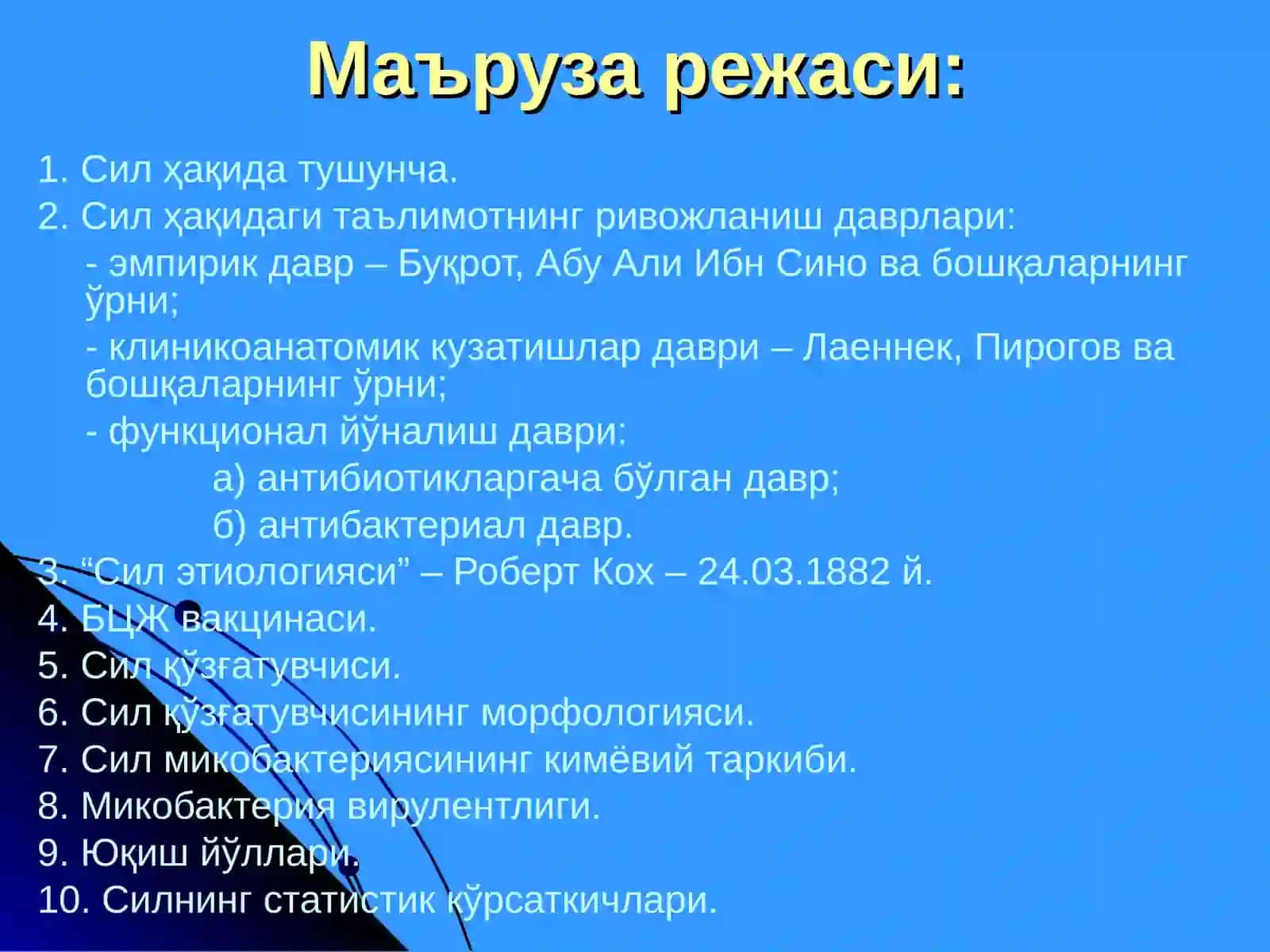 Маъруза режаси:

1. Сил ҳақида тушунча.

2. Сил ҳақидаги таълимотнинг ривожланиш даврлари:

- эмпирик давр – Буқрот, Абу Али Ибн Сино ва бошқаларнинг ўрни;

- клиникоанатомик кузатишлар даври – Лаеннек, Пирогов ва бошқаларнинг ўрни;

- функционал йўналиш даври:

а) антибиотикларгача бўлган давр;

б) антибактериал давр.

3. “Сил этиологияси” – Роберт Кох – 24.03.1882 й.

4. БЦЖ вакцинаси.

5. Сил қўзғатувчиси.

6. Сил қўзғатувчисининг морфологияси.

7. Сил микобактериясининг кимёвий таркиби.

8. Микобактерия вирулентлиги.

9. Юқиш йўллари.

10. Силнинг статистик кўрсаткичлари.